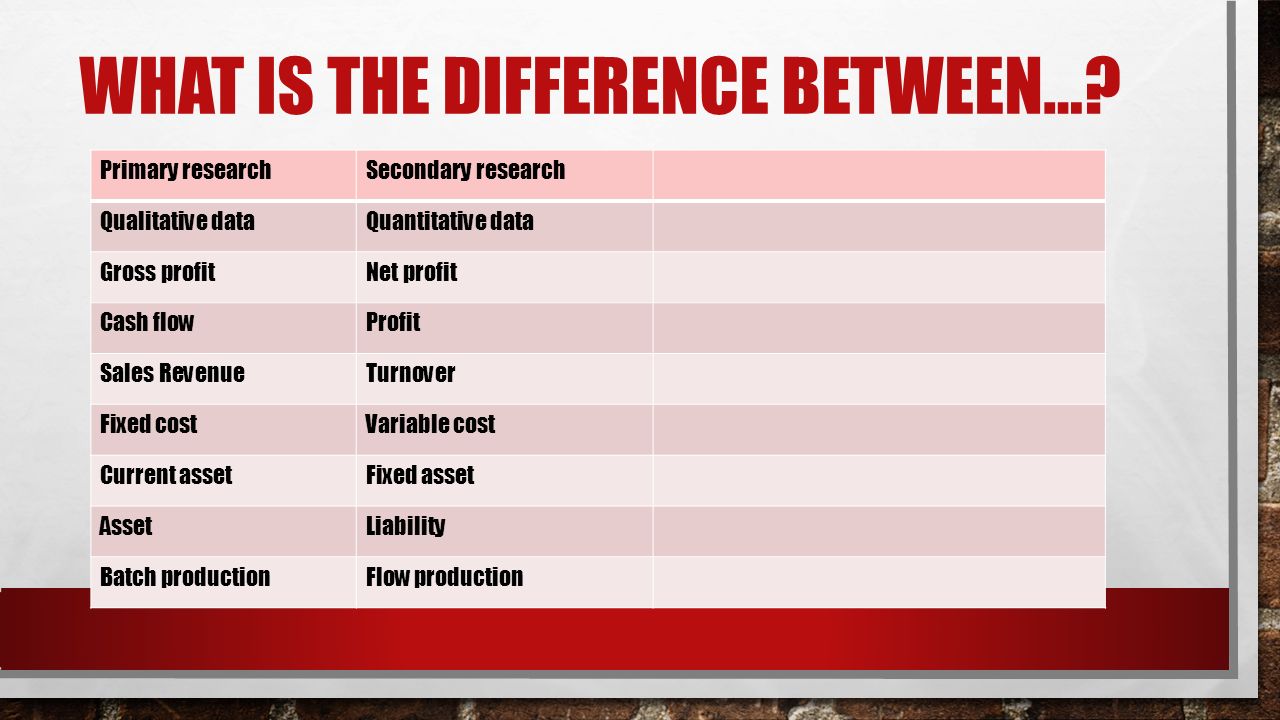 WHAT IS THE DIFFERENCE BETWEEN…?

| Primary research | Secondary research | |
|---|---|---|
| Qualitative data | Quantitative data | |
| Gross profit | Net profit | |
| Cash flow | Profit | |
| Sales Revenue | Turnover | |
| Fixed cost | Variable cost | |
| Current asset | Fixed asset | |
| Asset | Liability | |
| Batch production | Flow production | |